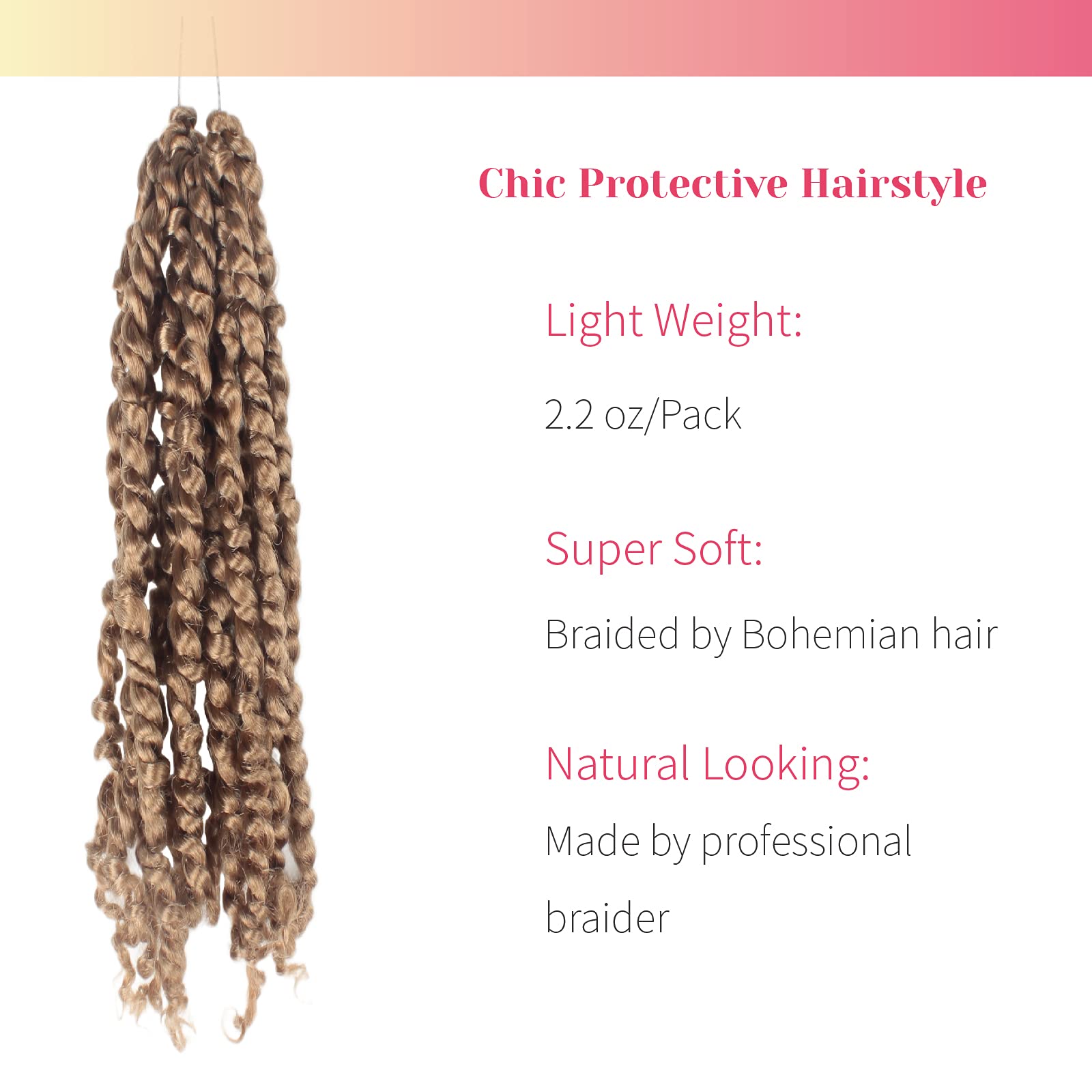 Chic Protective Hairstyle

Light Weight:

2.2 oz/Pack

Super Soft:

Braided by Bohemian hair

Natural Looking:

Made by professional braider